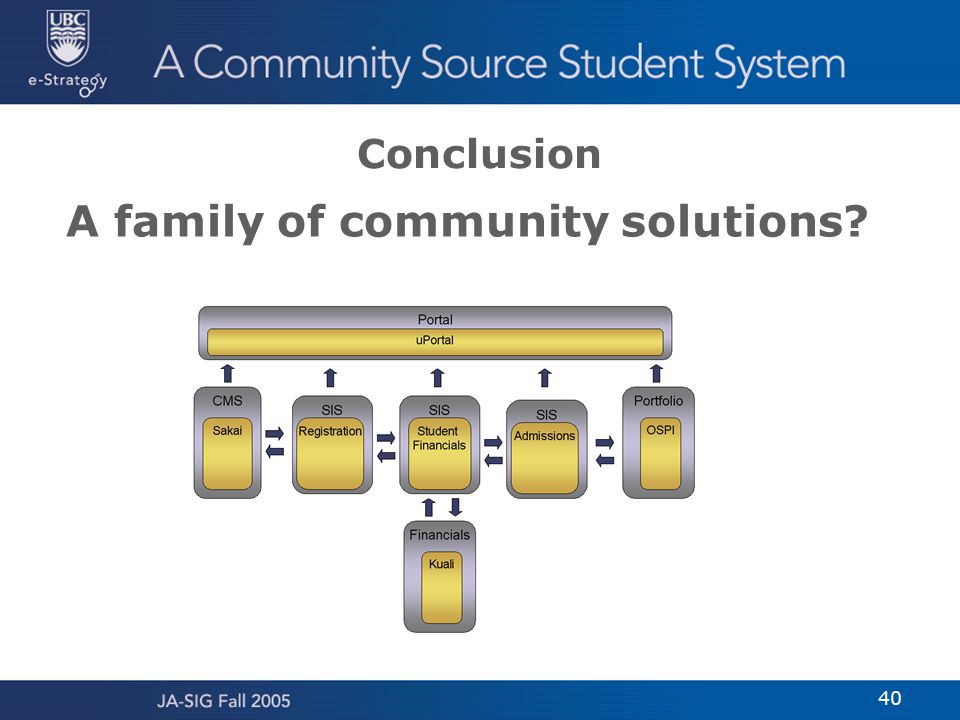 UBC
e-Strategy
A Community Source Student System

Conclusion
A family of community solutions?

Portal
uPortal

CMS
Sakai

SIS
Registration

SIS
Student Financials

SIS
Admissions

Portfolio
OSPI

Financials
Kuali

JA-SIG Fall 2005
40